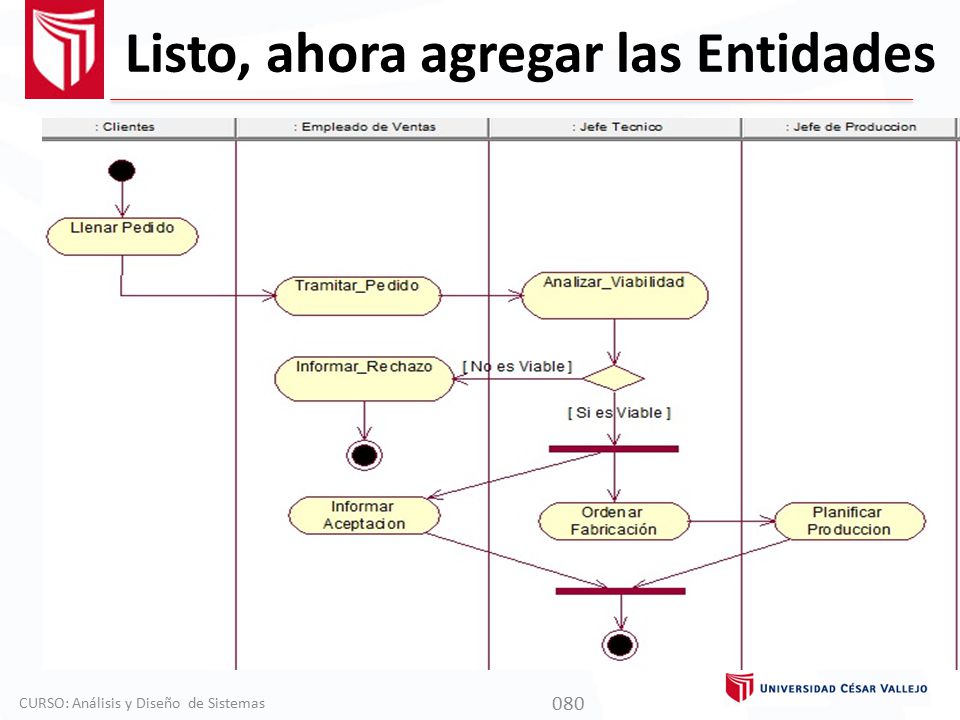 Listo, ahora agregar las Entidades

: Clientes

: Empleado de Ventas

: Jefe Tecnico

: Jefe de Produccion

Llenar Pedido

Tramitar_Pedido

Analizar_Viabilidad

Informar_Rechazo

[ No es Viable ]

[ Si es Viable ]

Informar Aceptacion

Ordenar Fabricación

Planificar Produccion

CURSO: Análisis y Diseño de Sistemas

080

UNIVERSIDAD CÉSAR VALLEJO